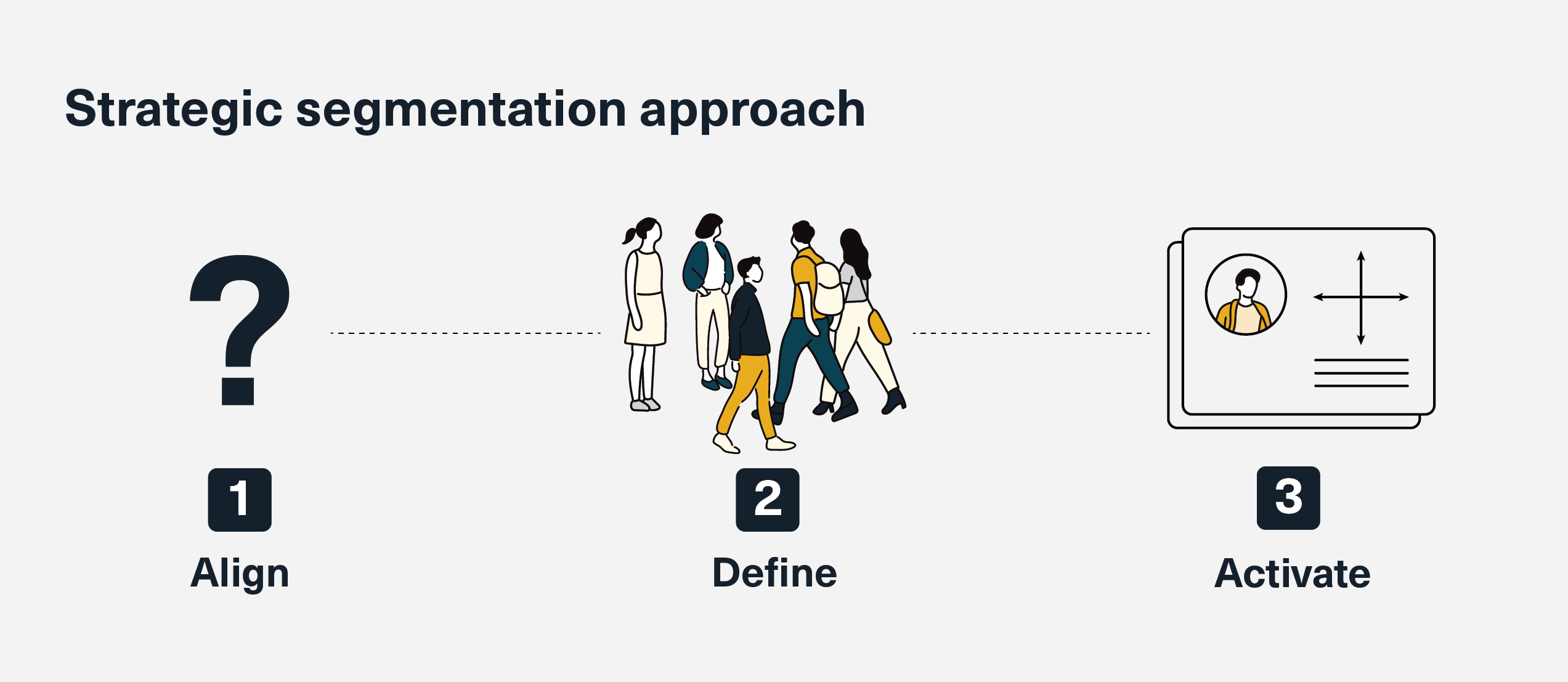 Strategic segmentation approach

?

1
Align

2
Define

3
Activate